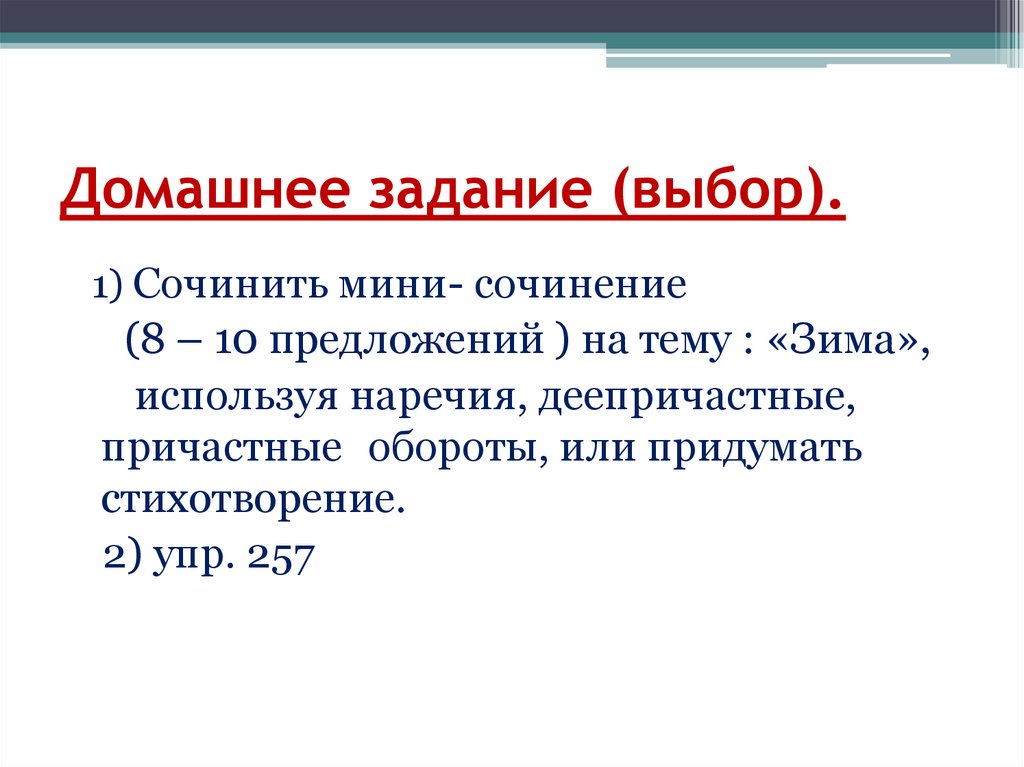 Домашнее задание (выбор).

1) Сочинить мини- сочинение (8 – 10 предложений ) на тему : «Зима», используя наречия, деепричастные, причастные обороты, или придумать стихотворение.

2) упр. 257